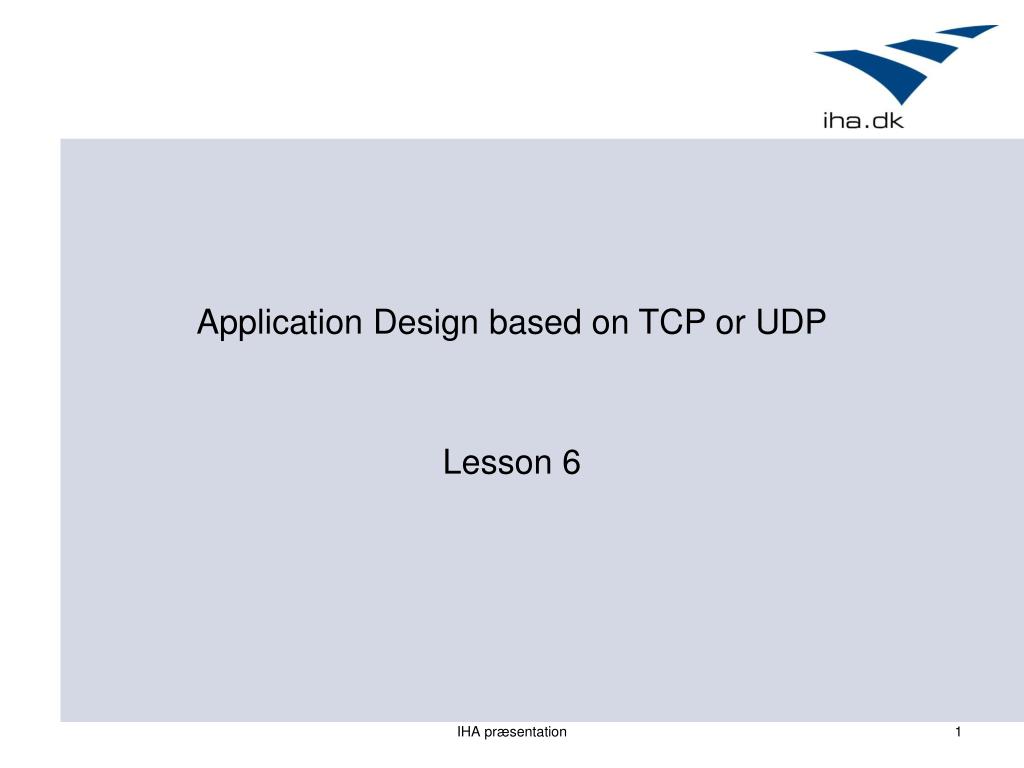 iha.dk

Application Design based on TCP or UDP

Lesson 6

IHA præsentation

1